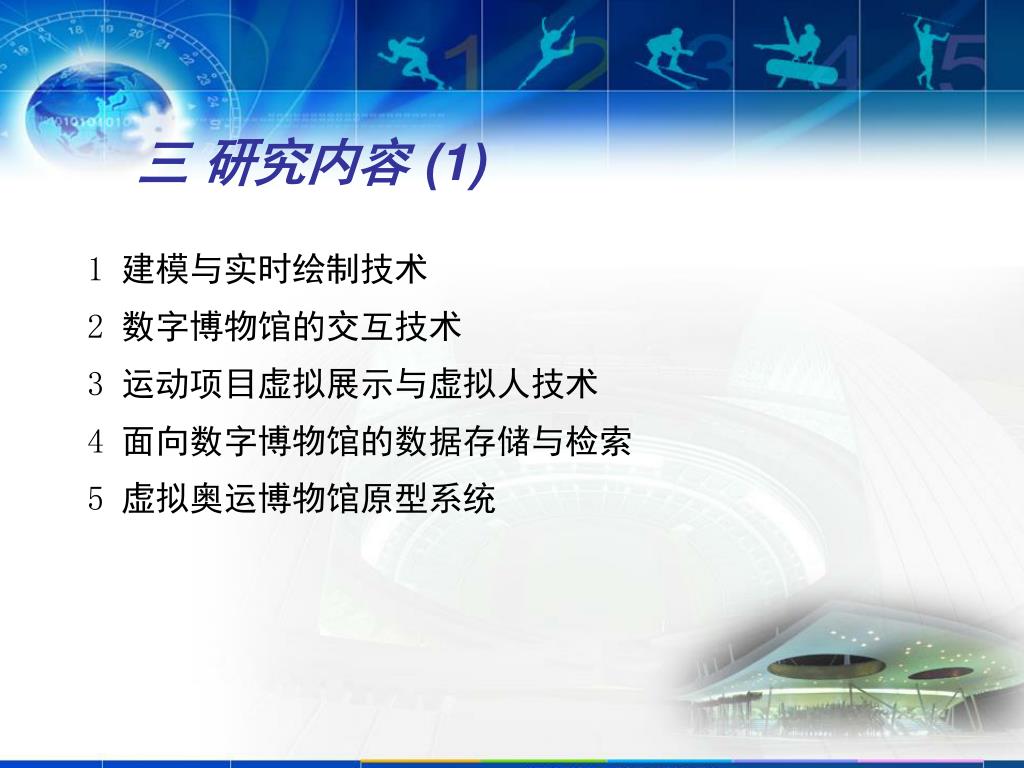 三 研究内容 (1)

1 建模与实时绘制技术

2 数字博物馆的交互技术

3 运动项目虚拟展示与虚拟人技术

4 面向数字博物馆的数据存储与检索

5 虚拟奥运博物馆原型系统